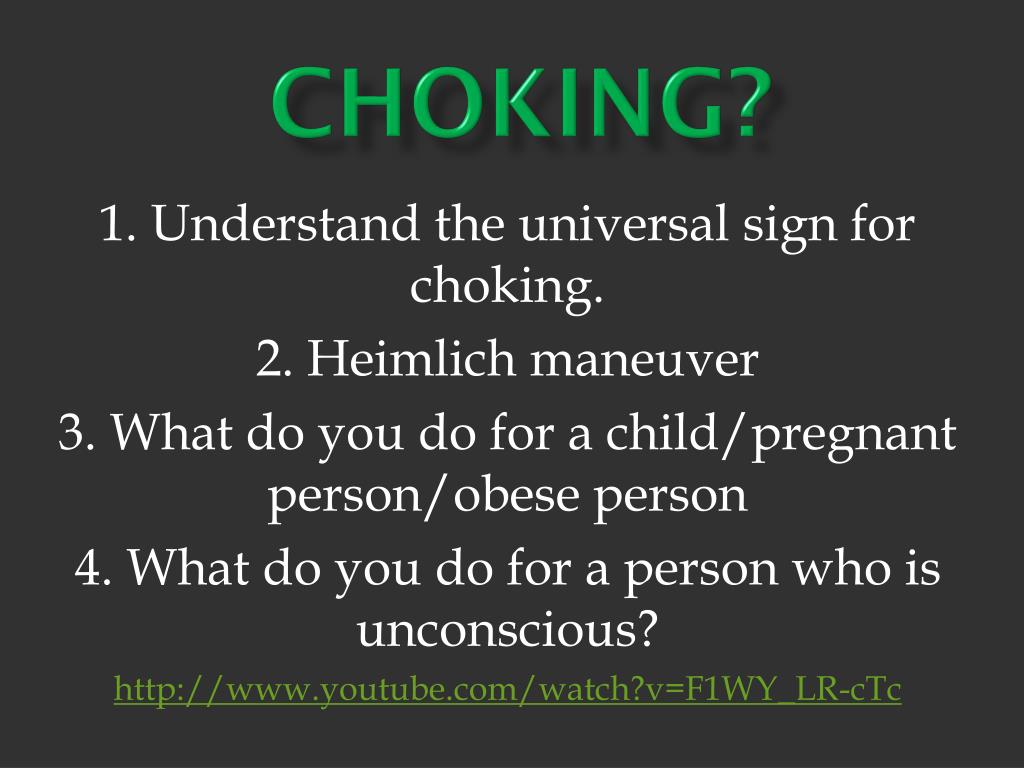 CHOKING?

1. Understand the universal sign for choking.

2. Heimlich maneuver

3. What do you do for a child/pregnant person/obese person

4. What do you do for a person who is unconscious?

http://www.youtube.com/watch?v=F1WY_LR-cTc